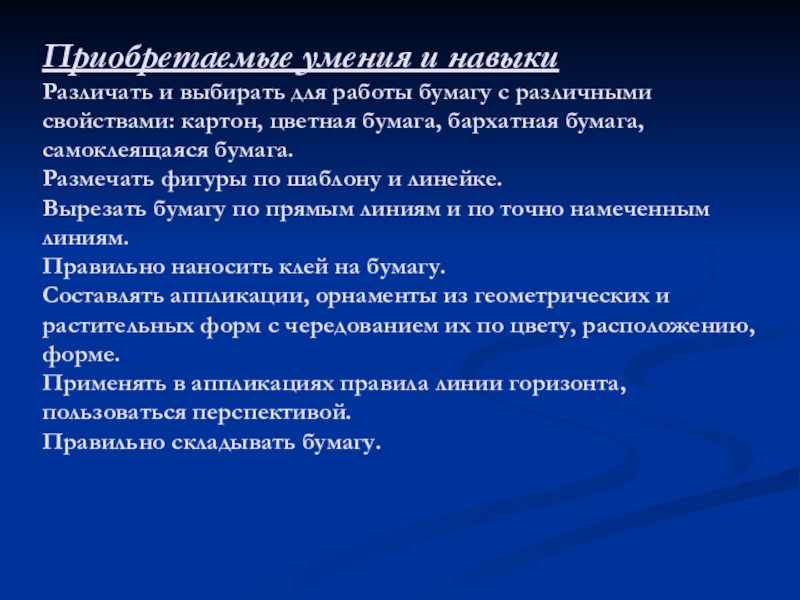 Приобретаемые умения и навыки
Различать и выбирать для работы бумагу с различными свойствами: картон, цветная бумага, бархатная бумага, самоклеящаяся бумага.
Размечать фигуры по шаблону и линейке.
Вырезать бумагу по прямым линиям и по точно намеченным линиям.
Правильно наносить клей на бумагу.
Составлять аппликации, орнаменты из геометрических и растительных форм с чередованием их по цвету, расположению, форме.
Применять в аппликациях правила линии горизонта, пользоваться перспективой.
Правильно складывать бумагу.